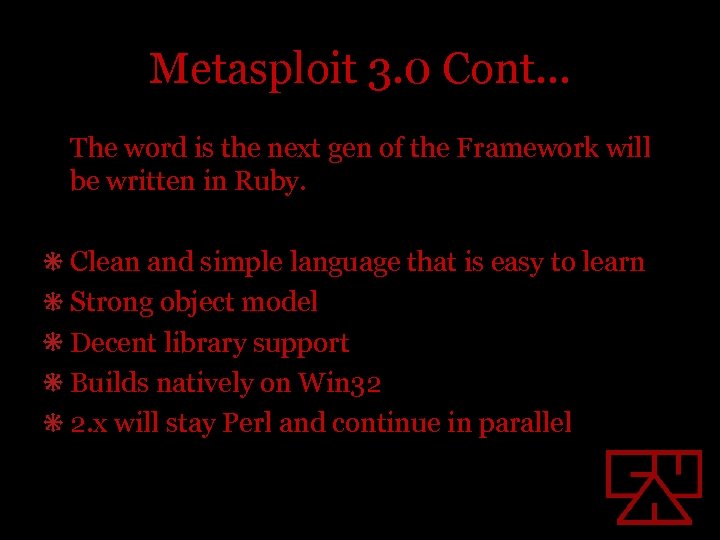 Metasploit 3.0 Cont...

The word is the next gen of the Framework will be written in Ruby.

❋ Clean and simple language that is easy to learn
❋ Strong object model
❋ Decent library support
❋ Builds natively on Win32
❋ 2.x will stay Perl and continue in parallel